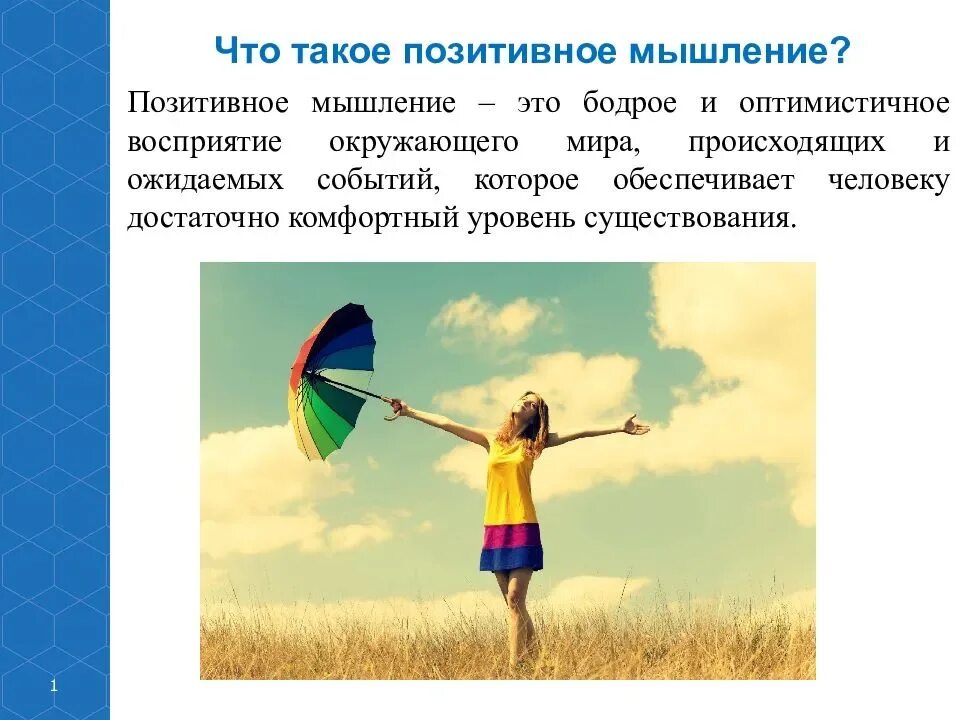 Что такое позитивное мышление?

Позитивное мышление – это бодрое и оптимистичное восприятие окружающего мира, происходящих и ожидаемых событий, которое обеспечивает человеку достаточно комфортный уровень существования.

1